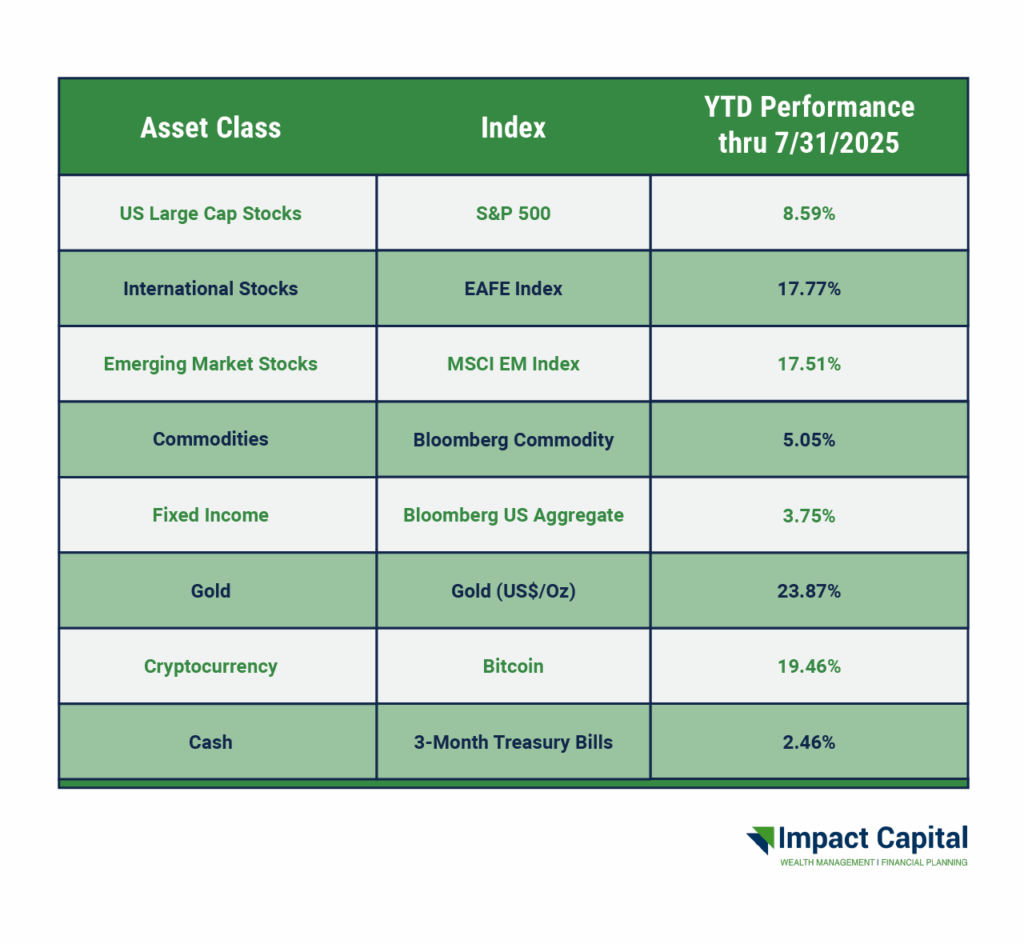 | Asset Class | Index | YTD Performance thru 7/31/2025 |
|---|---|---|
| US Large Cap Stocks | S&P 500 | 8.59% |
| International Stocks | EAFE Index | 17.77% |
| Emerging Market Stocks | MSCI EM Index | 17.51% |
| Commodities | Bloomberg Commodity | 5.05% |
| Fixed Income | Bloomberg US Aggregate | 3.75% |
| Gold | Gold (US$/Oz) | 23.87% |
| Cryptocurrency | Bitcoin | 19.46% |
| Cash | 3-Month Treasury Bills | 2.46% |

Impact Capital
WEALTH MANAGEMENT I FINANCIAL PLANNING